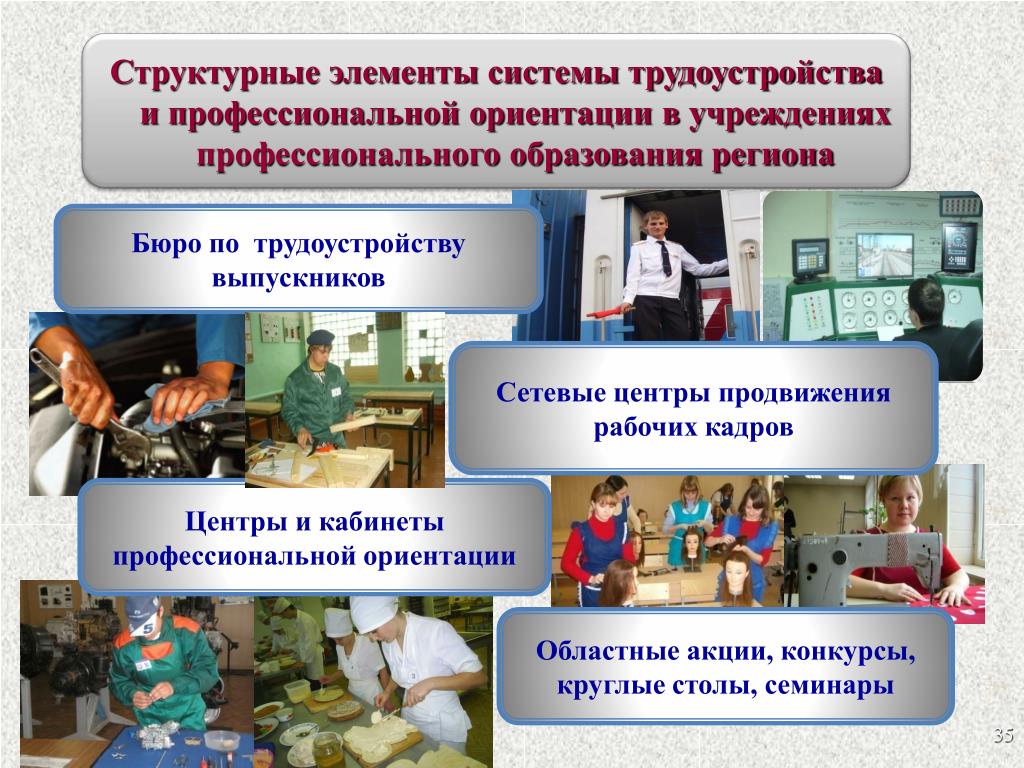 Структурные элементы системы трудоустройства и профессиональной ориентации в учреждениях профессионального образования региона

Бюро по трудоустройству выпускников

Сетевые центры продвижения рабочих кадров

Центры и кабинеты профессиональной ориентации

Областные акции, конкурсы, круглые столы, семинары

35